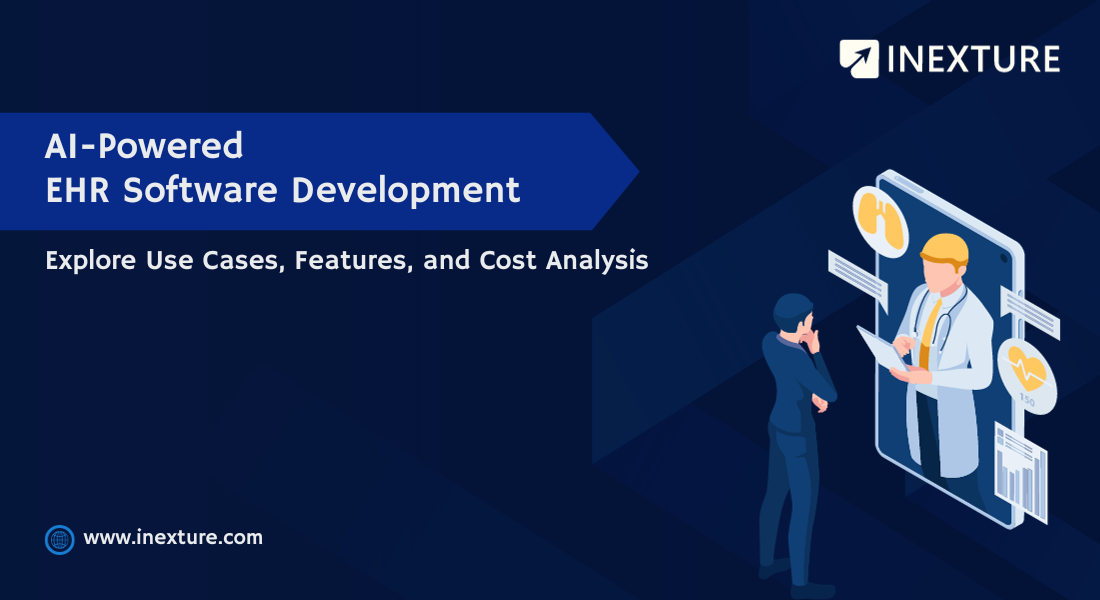 INEXTURE

AI-Powered
EHR Software Development

Explore Use Cases, Features, and Cost Analysis

www.inexture.com